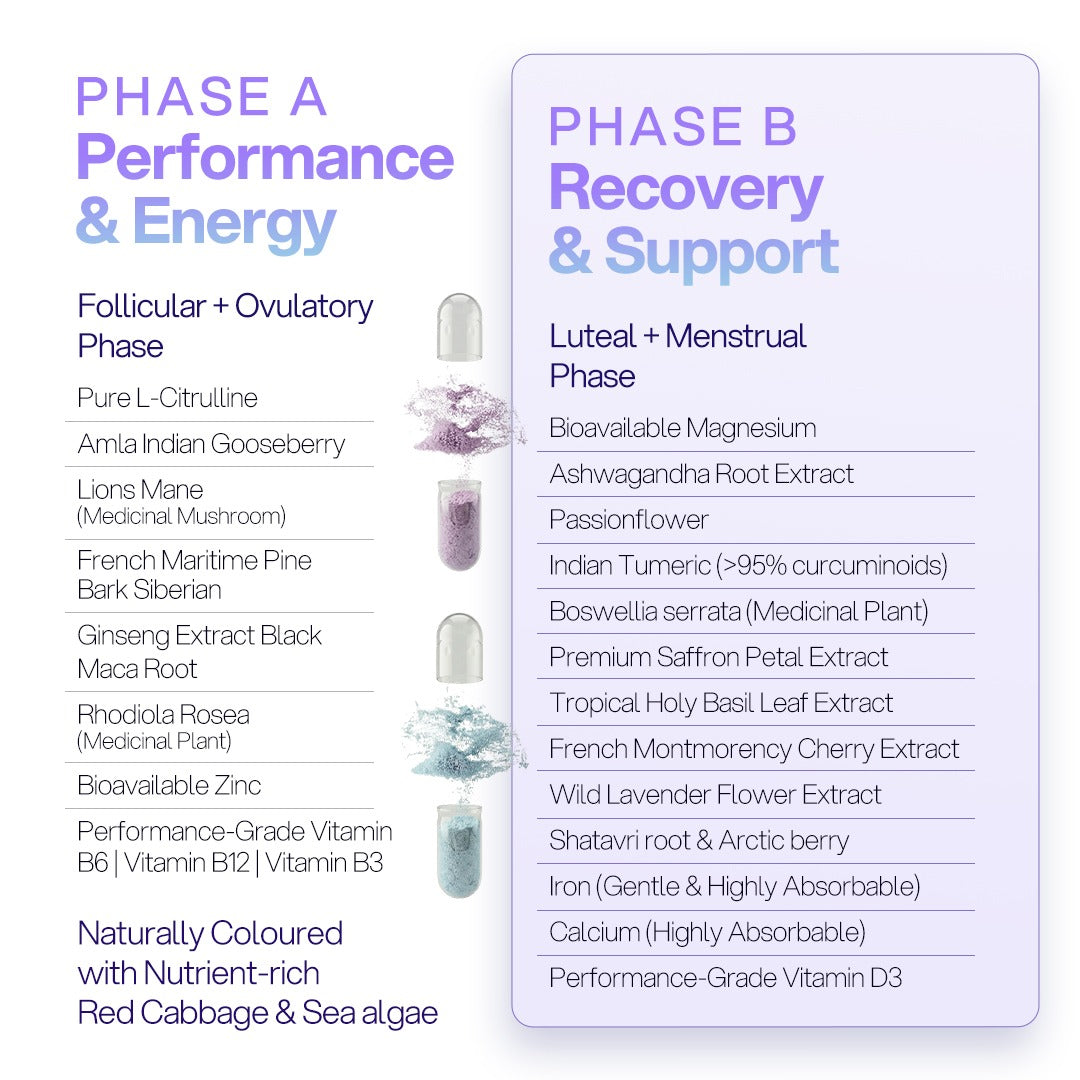 PHASE A
Performance
& Energy

Follicular + Ovulatory Phase

Pure L-Citrulline

Amla Indian Gooseberry

Lions Mane
(Medicinal Mushroom)

French Maritime Pine Bark Siberian

Ginseng Extract Black Maca Root

Rhodiola Rosea
(Medicinal Plant)

Bioavailable Zinc

Performance-Grade Vitamin B6 | Vitamin B12 | Vitamin B3

Naturally Coloured with Nutrient-rich Red Cabbage & Sea algae

PHASE B
Recovery
& Support

Luteal + Menstrual Phase

Bioavailable Magnesium

Ashwagandha Root Extract

Passionflower

Indian Tumeric (>95% curcuminoids)

Boswellia serrata (Medicinal Plant)

Premium Saffron Petal Extract

Tropical Holy Basil Leaf Extract

French Montmorency Cherry Extract

Wild Lavender Flower Extract

Shatavri root & Arctic berry

Iron (Gentle & Highly Absorbable)

Calcium (Highly Absorbable)

Performance-Grade Vitamin D3